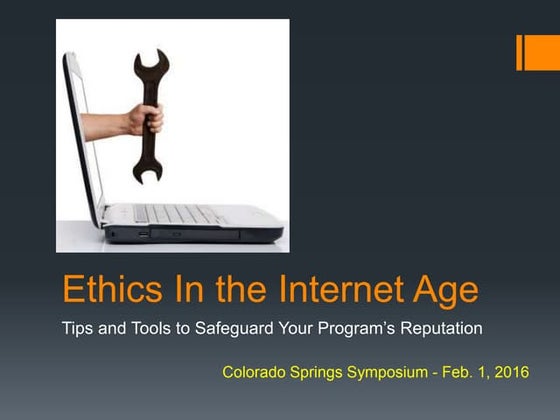 Ethics In the Internet Age

Tips and Tools to Safeguard Your Program's Reputation

Colorado Springs Symposium - Feb. 1, 2016